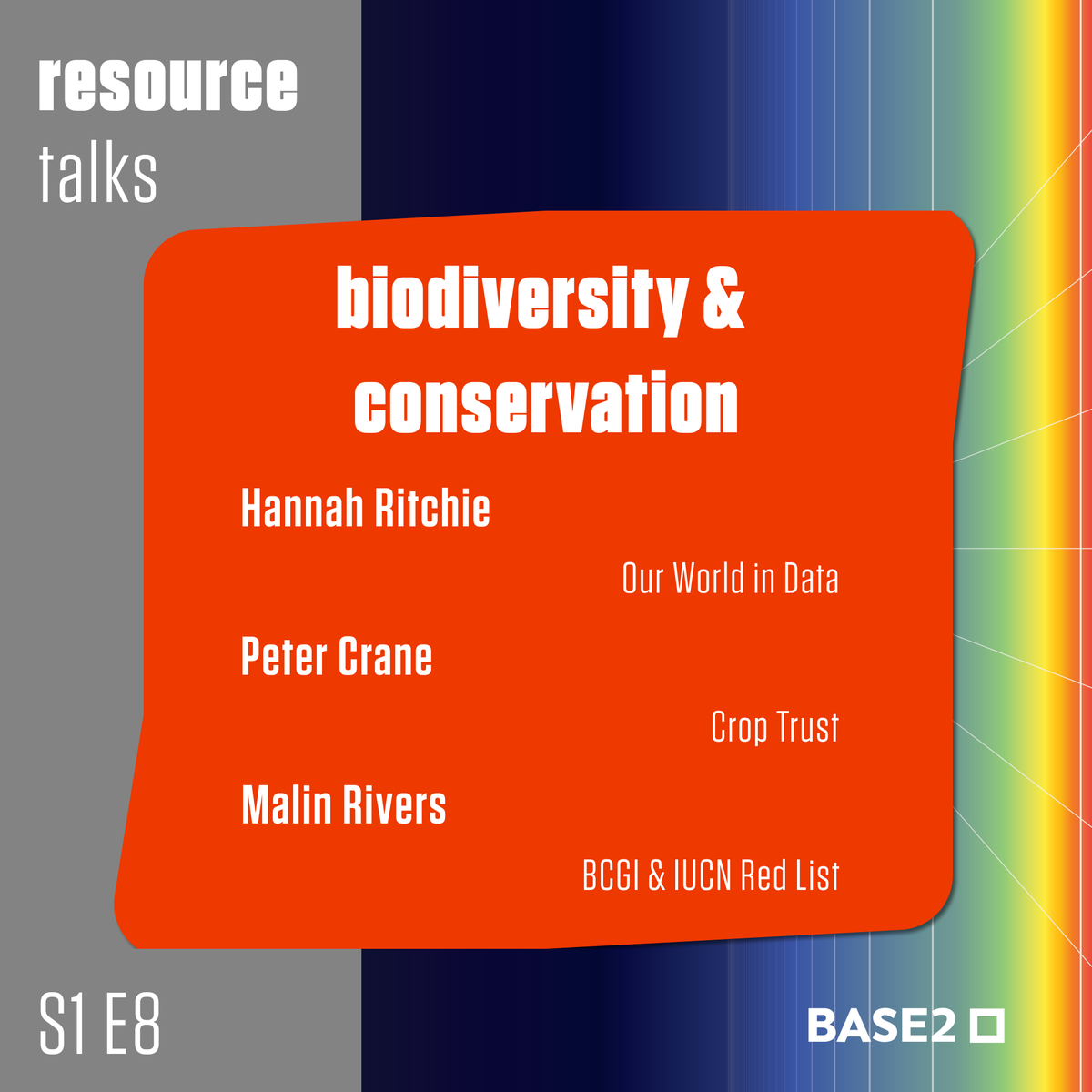 resource
talks

biodiversity & conservation

Hannah Ritchie

Our World in Data

Peter Crane

Crop Trust

Malin Rivers

BCGI & IUCN Red List

S1 E8

BASE2